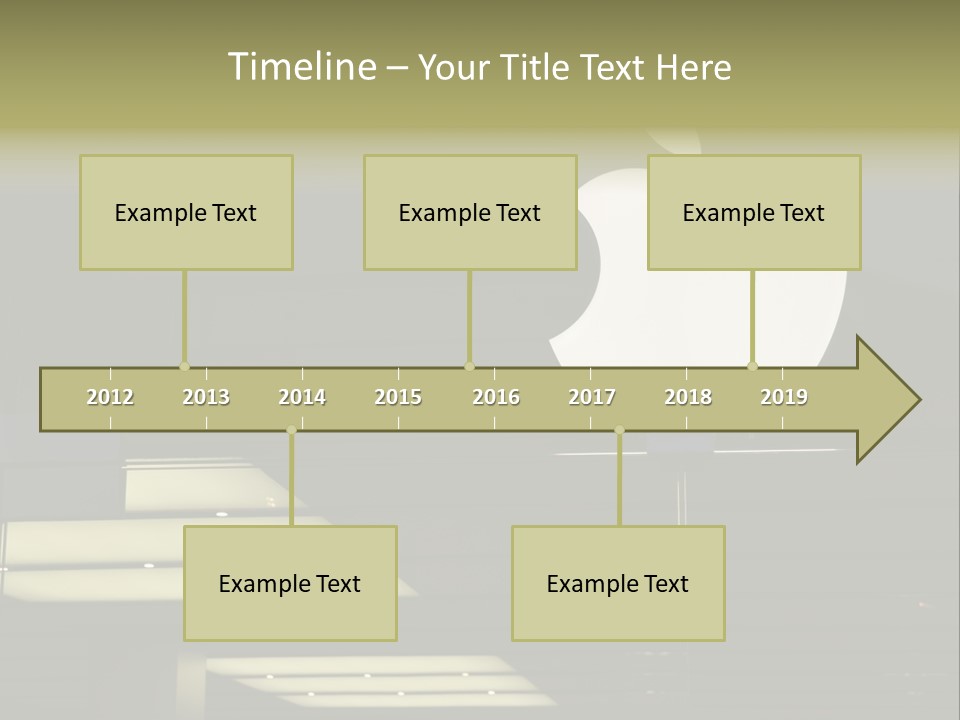 Timeline – Your Title Text Here

Example Text

Example Text

Example Text

2012 2013 2014 2015 2016 2017 2018 2019

Example Text

Example Text